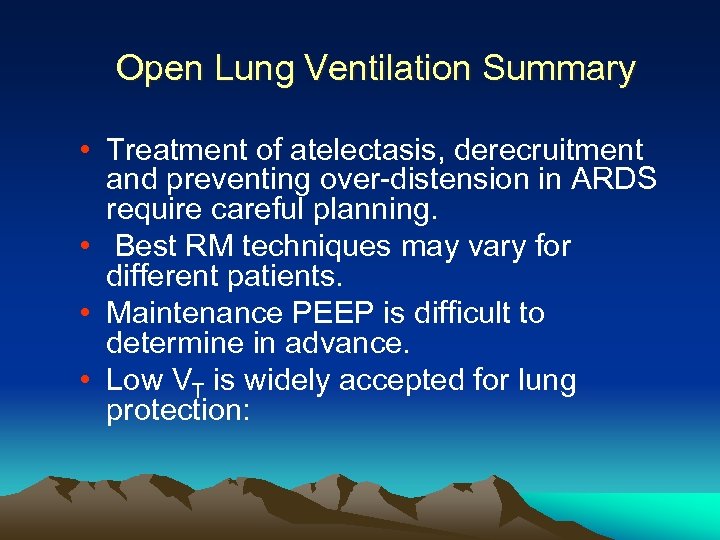 Open Lung Ventilation Summary

• Treatment of atelectasis, derecruitment and preventing over-distension in ARDS require careful planning.
• Best RM techniques may vary for different patients.
• Maintenance PEEP is difficult to determine in advance.
• Low $V_T$ is widely accepted for lung protection: